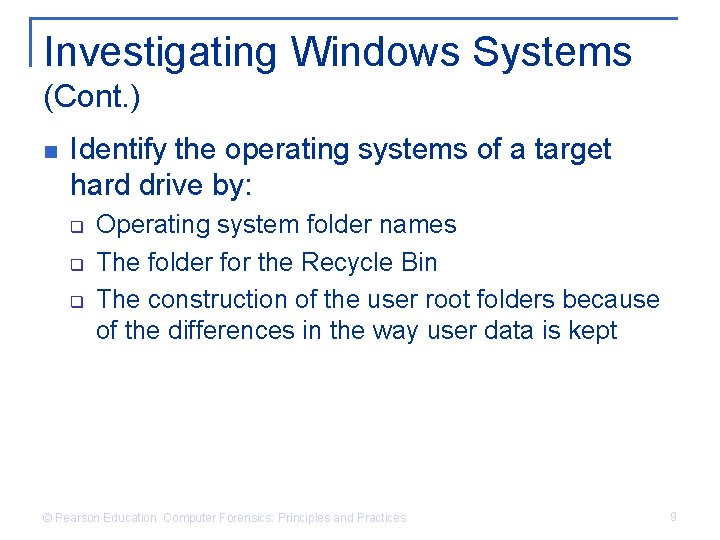 Investigating Windows Systems (Cont.)

Identify the operating systems of a target hard drive by:

Operating system folder names

The folder for the Recycle Bin

The construction of the user root folders because of the differences in the way user data is kept

© Pearson Education Computer Forensics: Principles and Practices

9